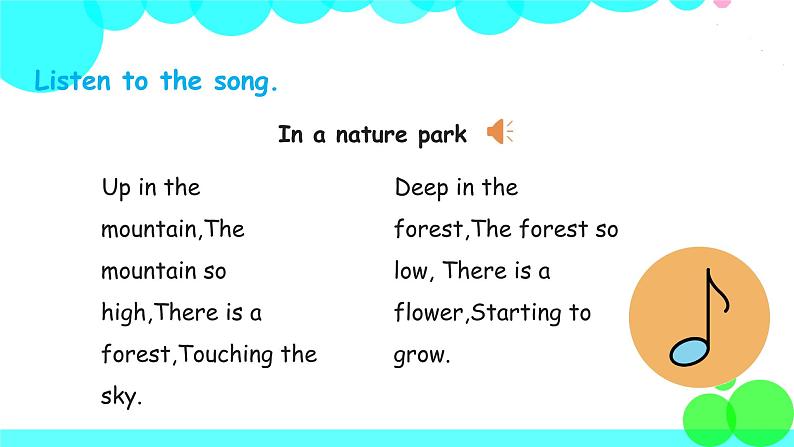 Listen to the song.

In a nature park

Up in the mountain,The mountain so high,There is a forest,Touching the sky.

Deep in the forest,The forest so low, There is a flower,Starting to grow.